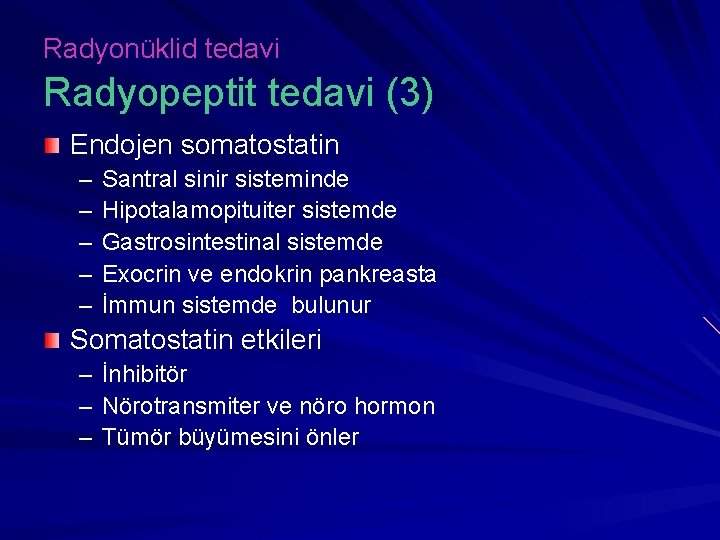 Radyonüklid tedavi

Radyopeptit tedavi (3)

Endojen somatostatin
– Santral sinir sisteminde
– Hipotalamopituiter sistemde
– Gastrosintestinal sistemde
– Exocrin ve endokrin pankreasta
– İmmun sistemde bulunur

Somatostatin etkileri
– İnhibitör
– Nörotransmiter ve nöro hormon
– Tümör büyümesini önler